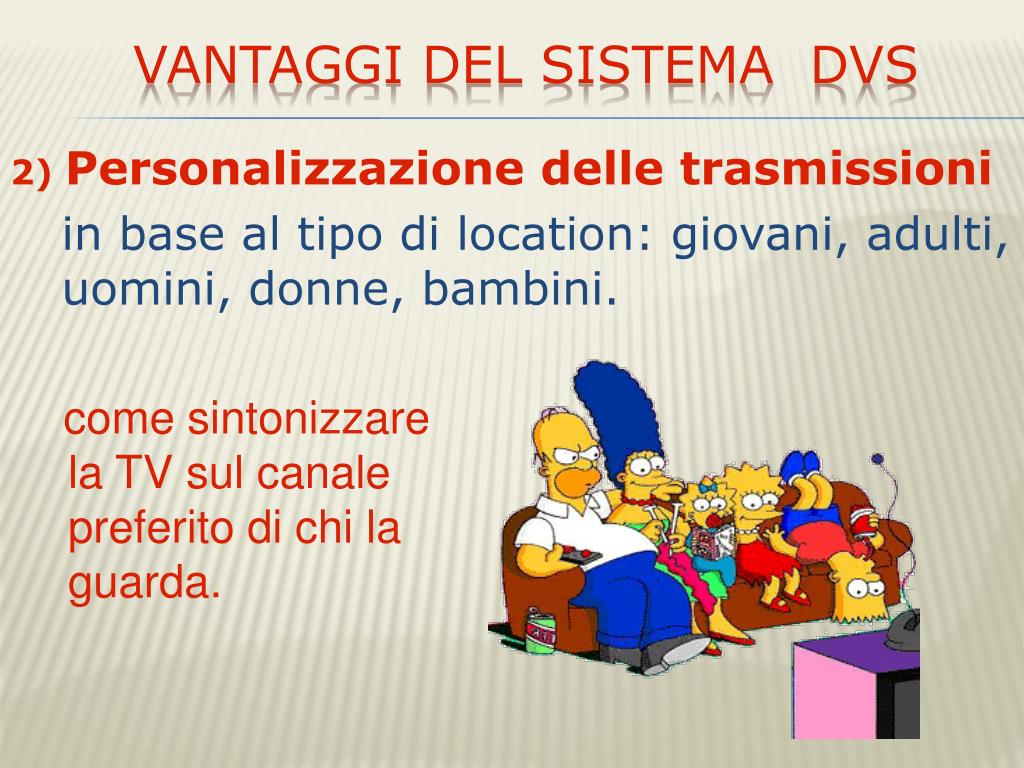 VANTAGGI DEL SISTEMA DVS

2) Personalizzazione delle trasmissioni in base al tipo di location: giovani, adulti, uomini, donne, bambini.

come sintonizzare la TV sul canale preferito di chi la guarda.